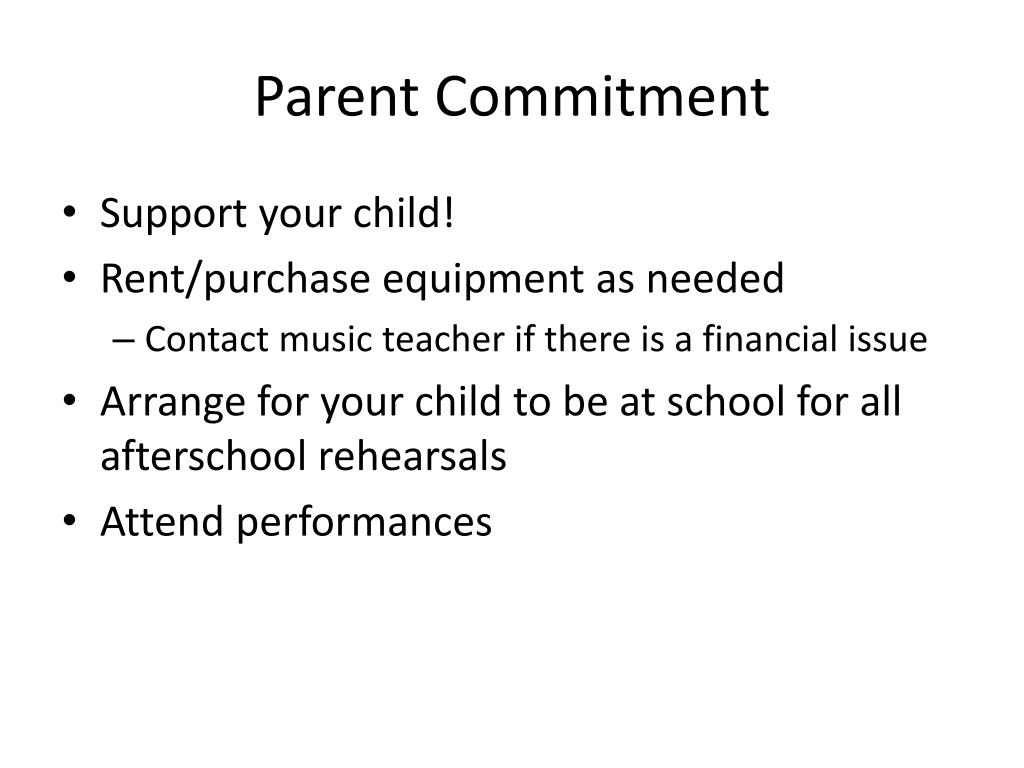 Parent Commitment

• Support your child!
• Rent/purchase equipment as needed
  – Contact music teacher if there is a financial issue
• Arrange for your child to be at school for all afterschool rehearsals
• Attend performances